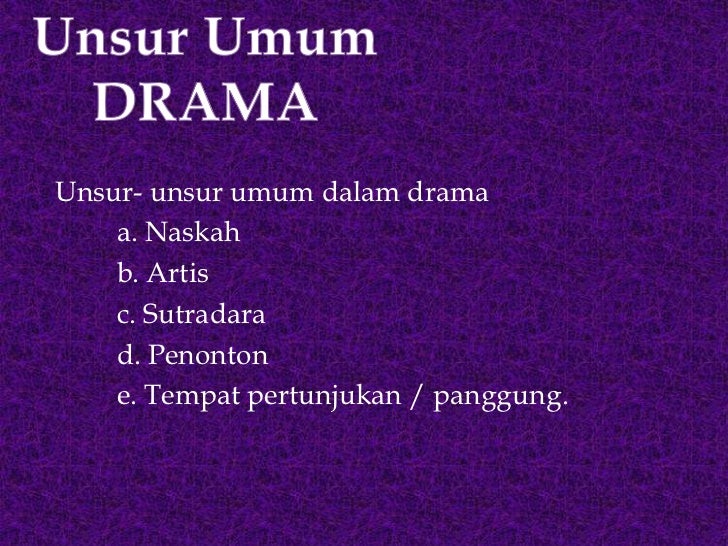 Unsur Umum DRAMA

Unsur- unsur umum dalam drama

a. Naskah

b. Artis

c. Sutradara

d. Penonton

e. Tempat pertunjukan / panggung.